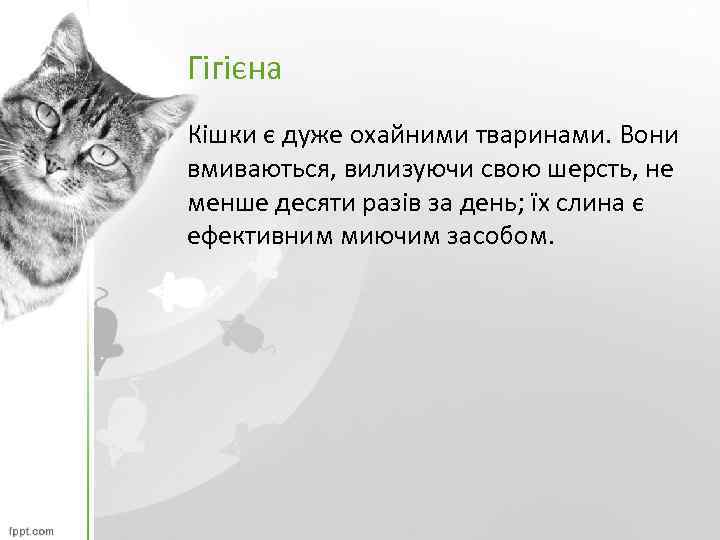 Гігієна

Кішки є дуже охайними тваринами. Вони вмиваються, вилизуючи свою шерсть, не менше десяти разів за день; їх слина є ефективним миючим засобом.

fppt.com